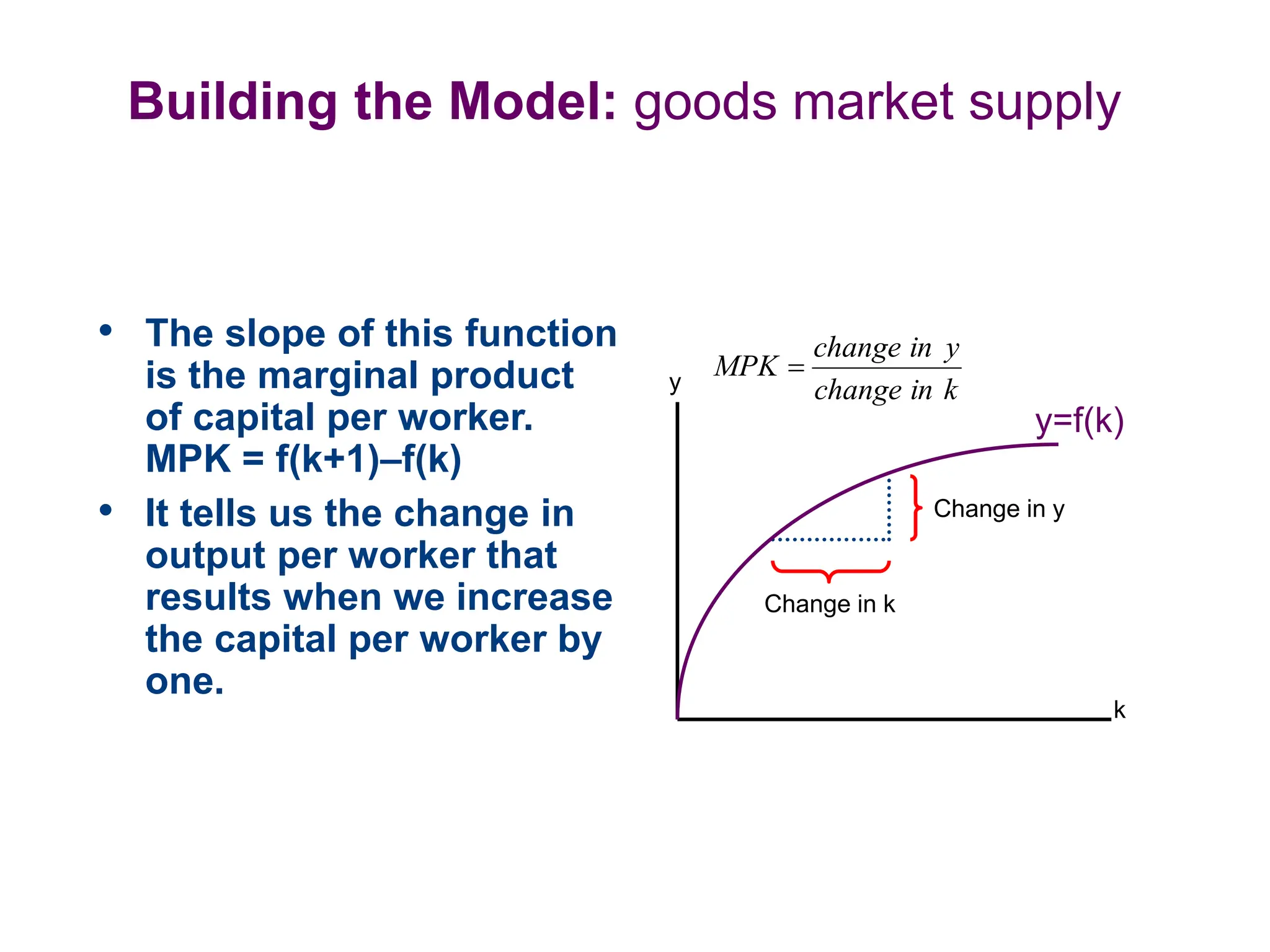 Building the Model: goods market supply

• The slope of this function is the marginal product of capital per worker. MPK = f(k+1)–f(k)

• It tells us the change in output per worker that results when we increase the capital per worker by one.

$MPK = \frac{change\ in\ y}{change\ in\ k}$

y

y=f(k)

Change in y

Change in k

k